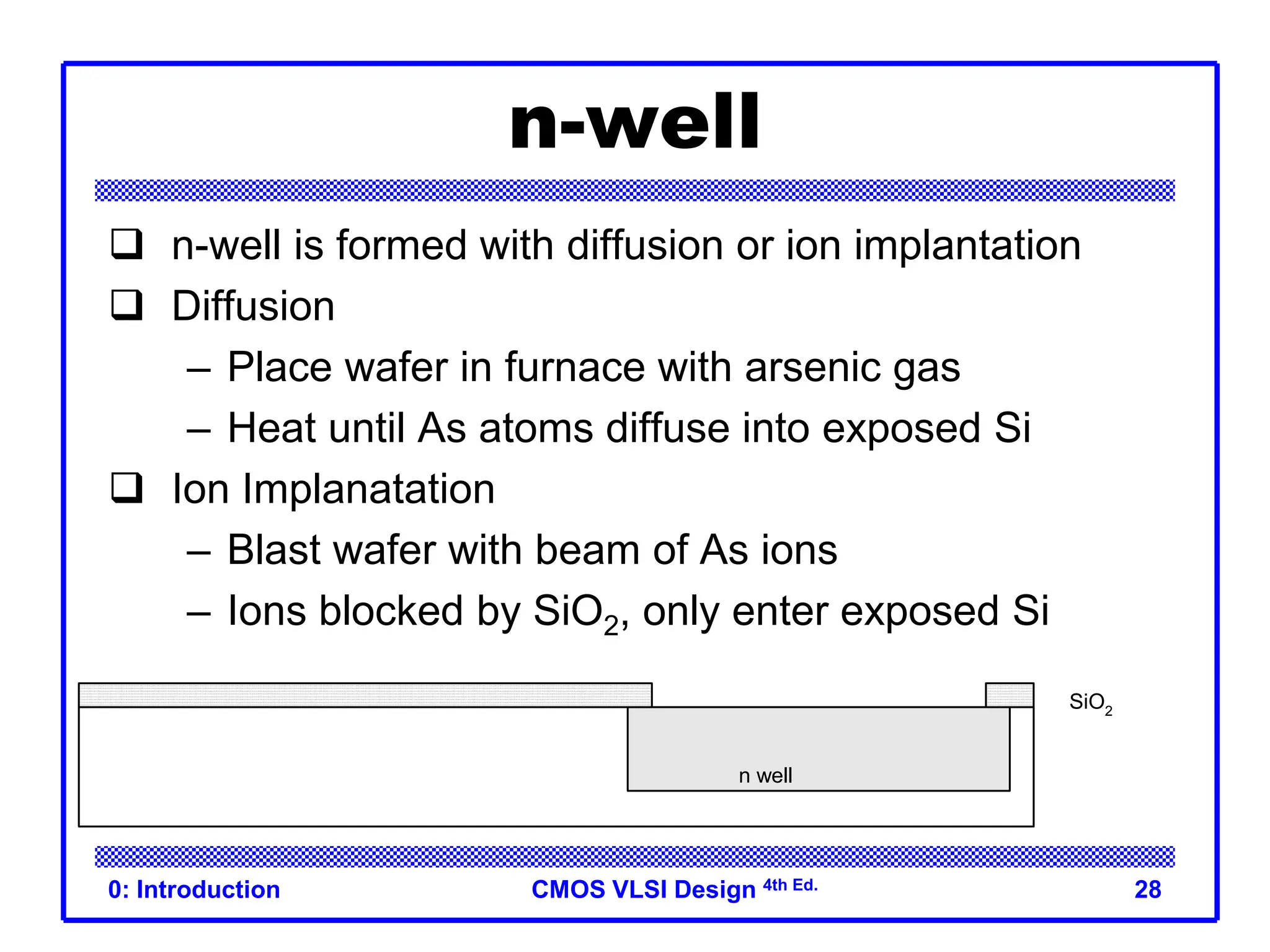 n-well

❑ n-well is formed with diffusion or ion implantation
❑ Diffusion
– Place wafer in furnace with arsenic gas
– Heat until As atoms diffuse into exposed Si
❑ Ion Implanatation
– Blast wafer with beam of As ions
– Ions blocked by $SiO_2$, only enter exposed Si

$SiO_2$

n well

0: Introduction CMOS VLSI Design 4th Ed. 28